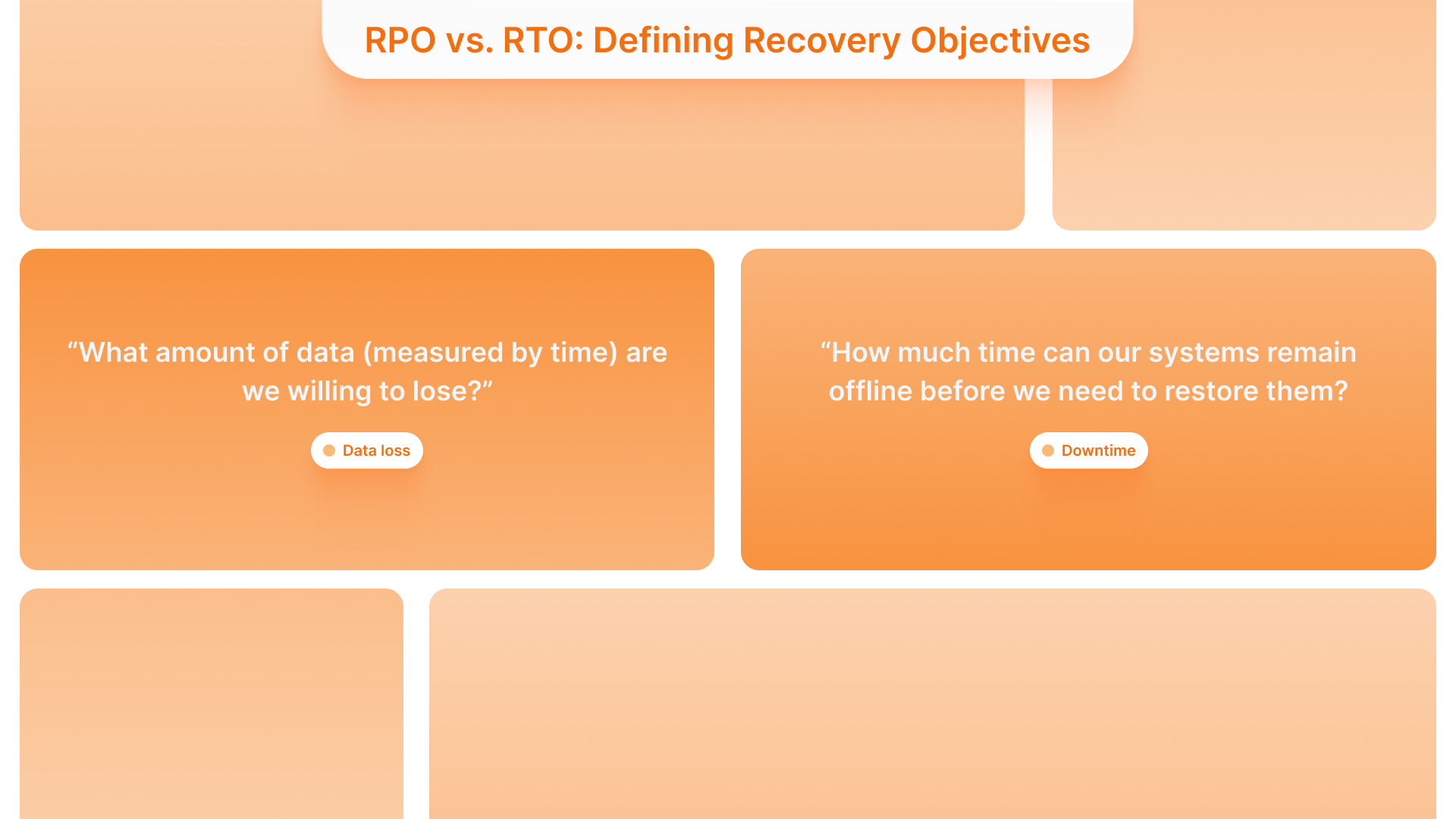 RPO vs. RTO: Defining Recovery Objectives

“What amount of data (measured by time) are we willing to lose?”

Data loss

“How much time can our systems remain offline before we need to restore them?

Downtime